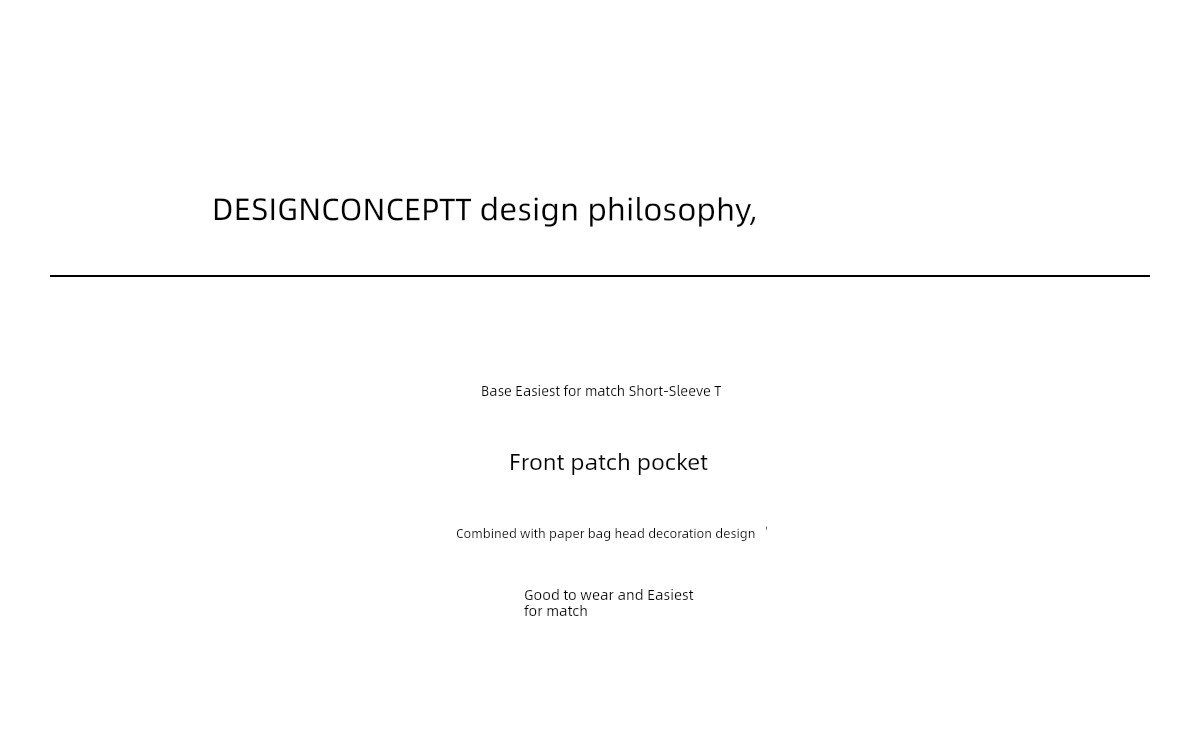 DESIGNCONCEPTT design philosophy,

Base Easiest for match Short-Sleeve T

Front patch pocket

Combined with paper bag head decoration design '

Good to wear and Easiest for match